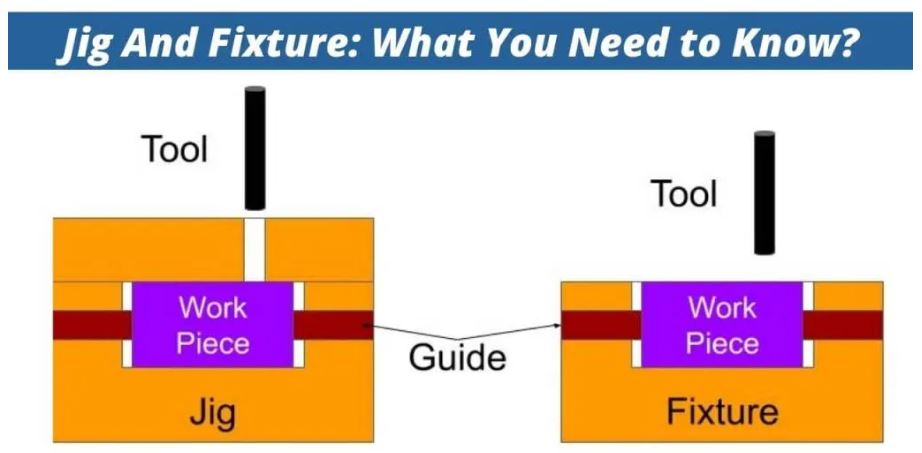 Jig And Fixture: What You Need to Know?

Tool

Work Piece

Jig

Guide

Tool

Work Piece

Fixture